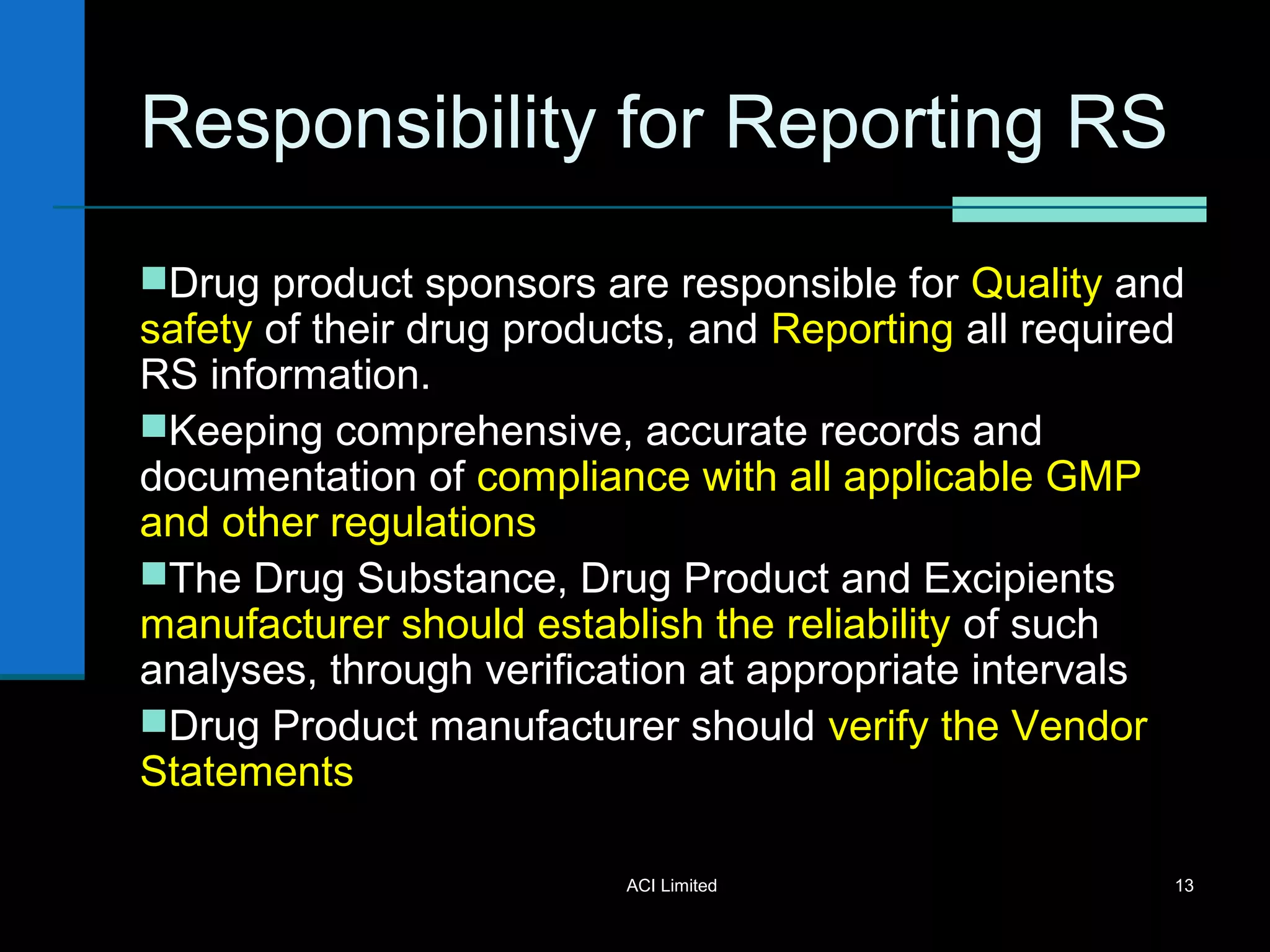 Responsibility for Reporting RS

Drug product sponsors are responsible for Quality and safety of their drug products, and Reporting all required RS information.

Keeping comprehensive, accurate records and documentation of compliance with all applicable GMP and other regulations

The Drug Substance, Drug Product and Excipients manufacturer should establish the reliability of such analyses, through verification at appropriate intervals

Drug Product manufacturer should verify the Vendor Statements

ACI Limited

13